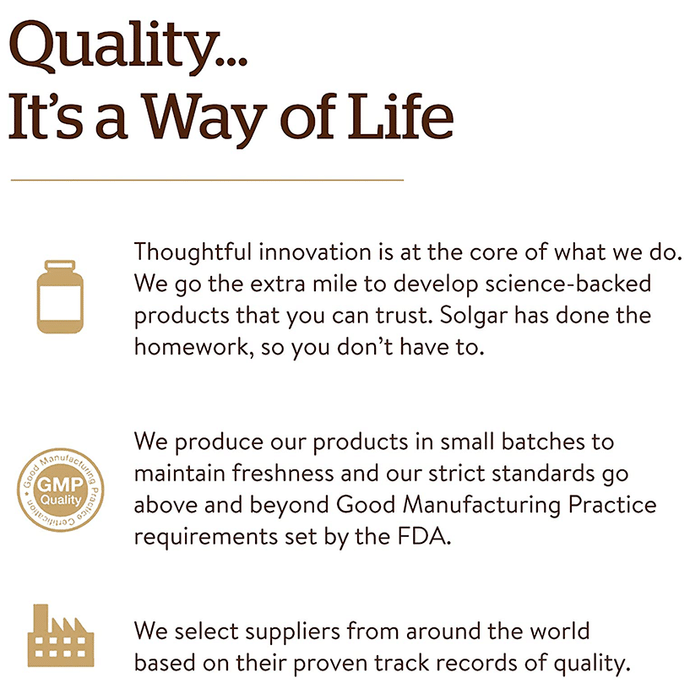 Quality...
It's a Way of Life

Thoughtful innovation is at the core of what we do. We go the extra mile to develop science-backed products that you can trust. Solgar has done the homework, so you don't have to.

Good Manufacturing Practice Certification
GMP
Quality

We produce our products in small batches to maintain freshness and our strict standards go above and beyond Good Manufacturing Practice requirements set by the FDA.

We select suppliers from around the world based on their proven track records of quality.